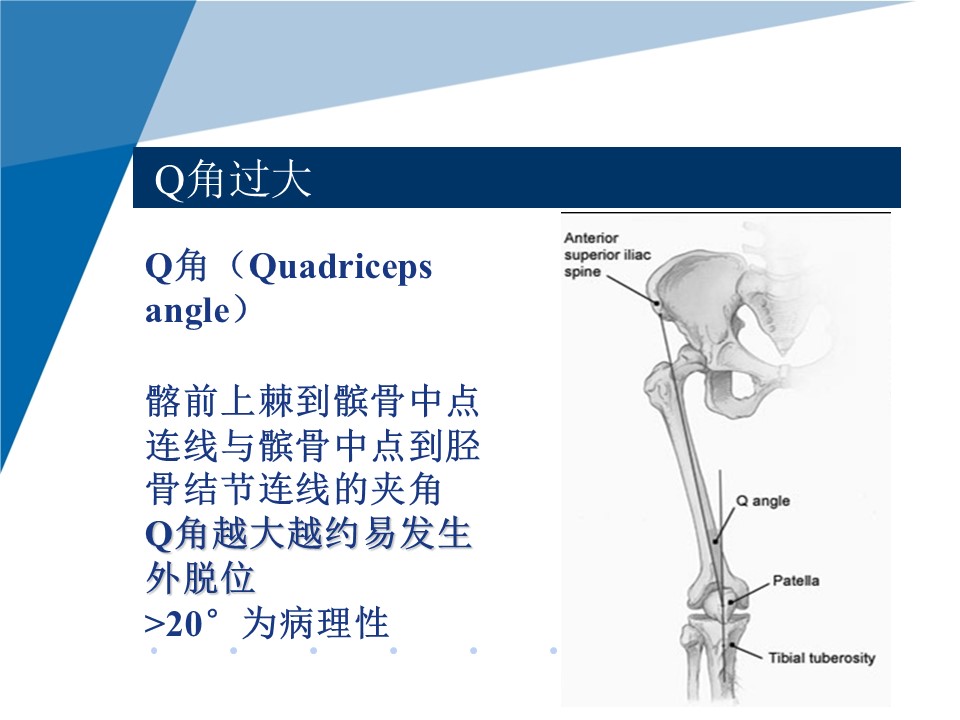 Q角过大

Q角（Quadriceps angle）

髂前上棘到髌骨中点连线与髌骨中点到胫骨结节连线的夹角
Q角越大越约易发生外脱位
>20°为病理性

Anterior superior iliac spine

Q angle

Patella

Tibial tuberosity